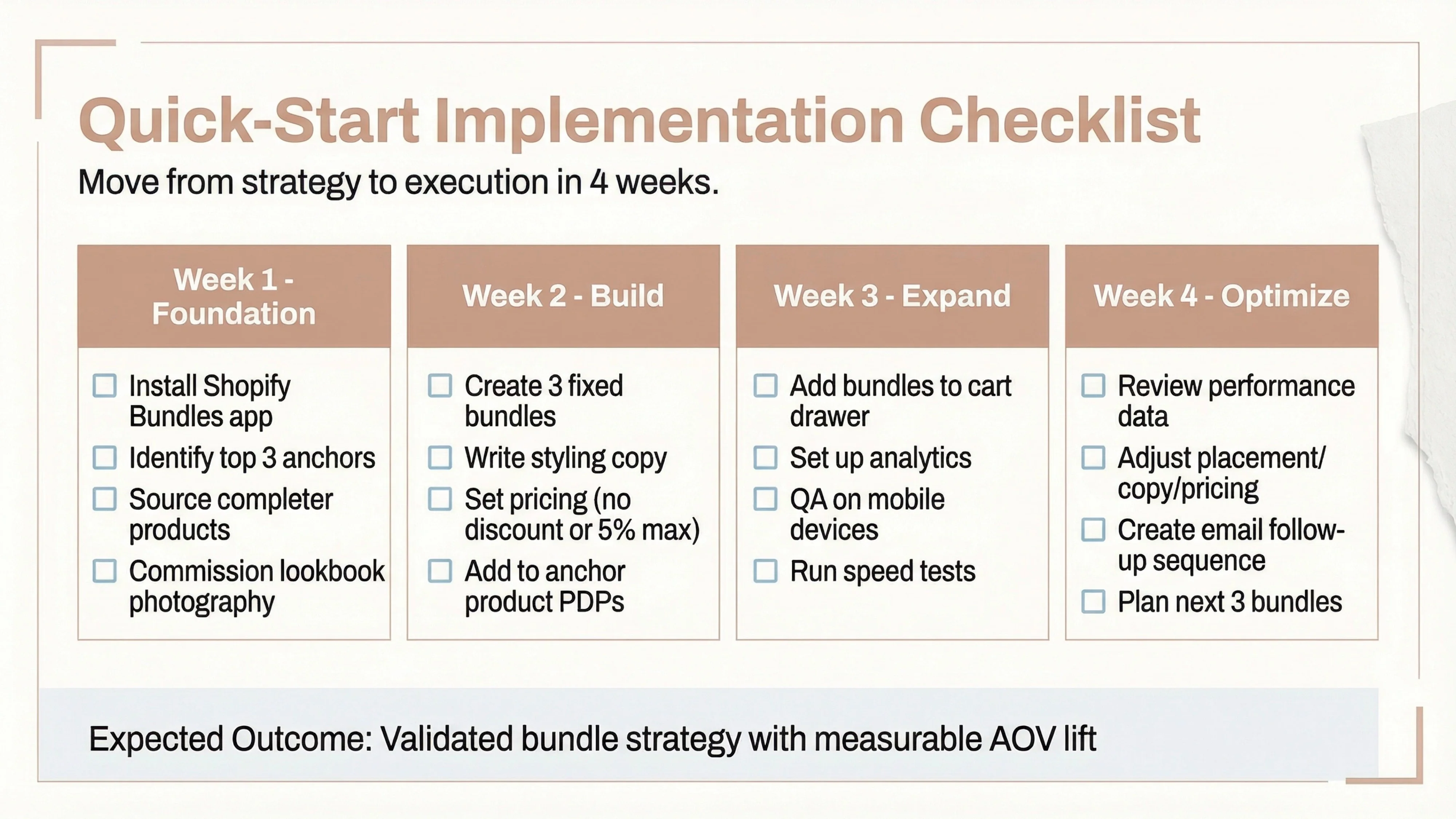 Quick-Start Implementation Checklist

Move from strategy to execution in 4 weeks.

Week 1 - Foundation

☐ Install Shopify Bundles app
☐ Identify top 3 anchors
☐ Source completer products
☐ Commission lookbook photography

Week 2 - Build

☐ Create 3 fixed bundles
☐ Write styling copy
☐ Set pricing (no discount or 5% max)
☐ Add to anchor product PDPs

Week 3 - Expand

☐ Add bundles to cart drawer
☐ Set up analytics
☐ QA on mobile devices
☐ Run speed tests

Week 4 - Optimize

☐ Review performance data
☐ Adjust placement/ copy/pricing
☐ Create email follow-up sequence
☐ Plan next 3 bundles

Expected Outcome: Validated bundle strategy with measurable AOV lift